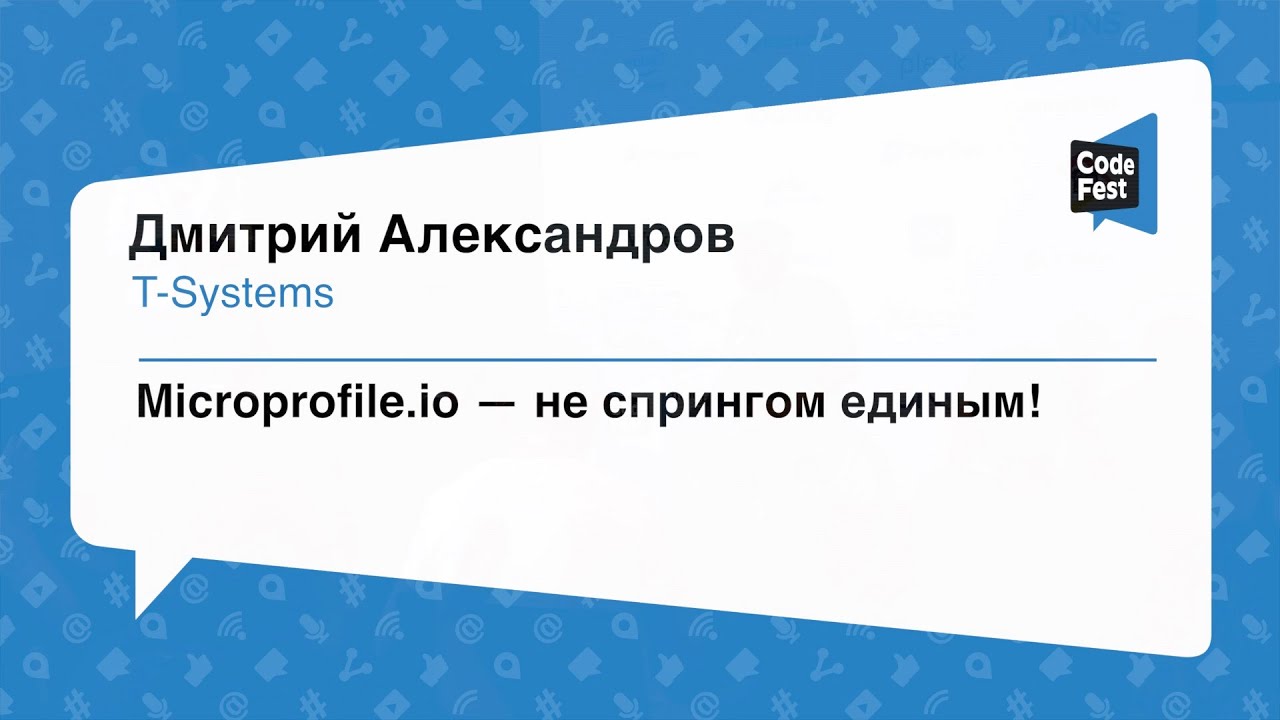 Code Fest

Дмитрий Александров
T-Systems

Microprofile.io — не спрингом единым!